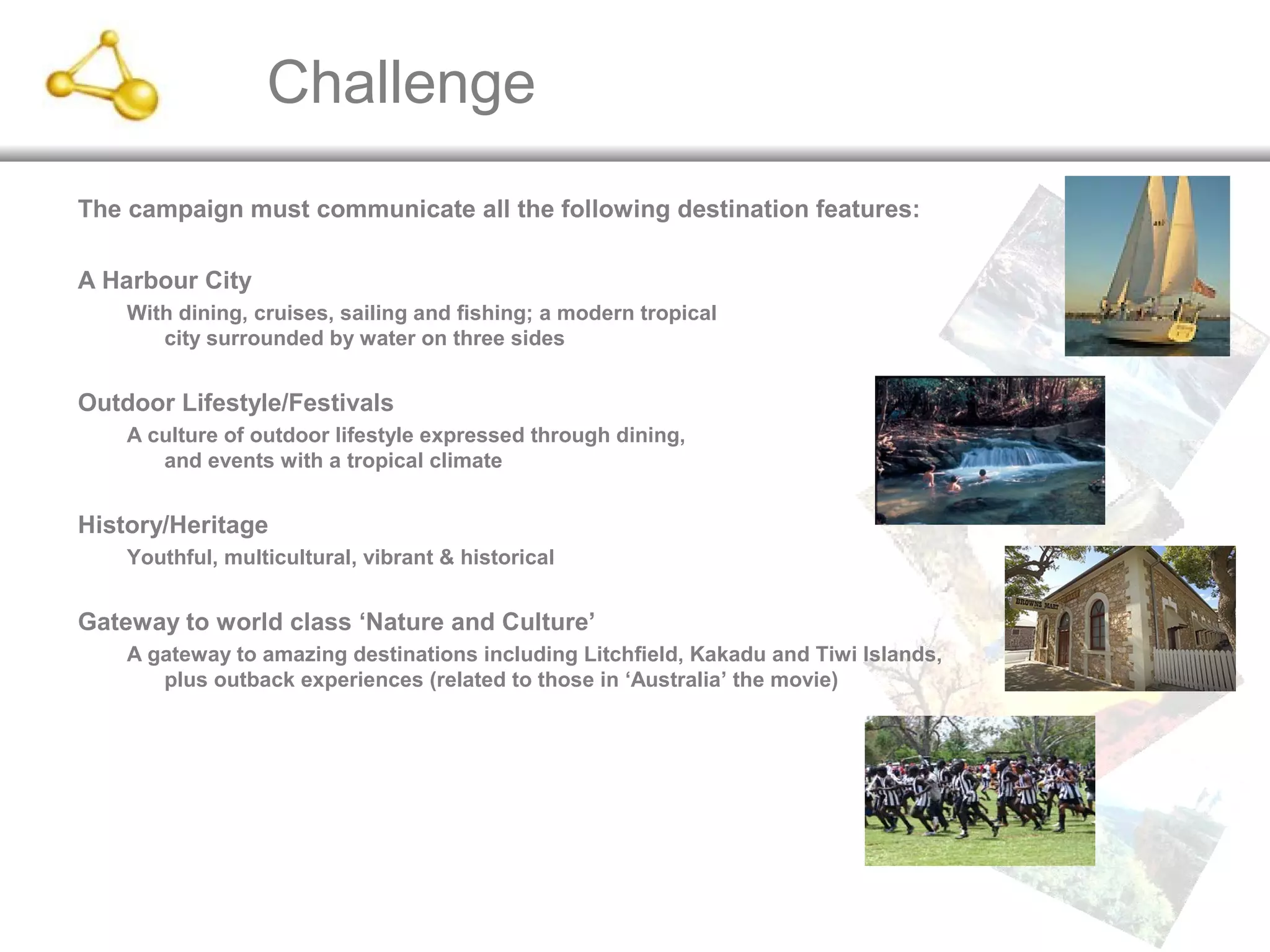 Challenge

The campaign must communicate all the following destination features:

A Harbour City

With dining, cruises, sailing and fishing; a modern tropical city surrounded by water on three sides

Outdoor Lifestyle/Festivals

A culture of outdoor lifestyle expressed through dining, and events with a tropical climate

History/Heritage

Youthful, multicultural, vibrant & historical

Gateway to world class ‘Nature and Culture’

A gateway to amazing destinations including Litchfield, Kakadu and Tiwi Islands, plus outback experiences (related to those in ‘Australia’ the movie)

BROWNS MART